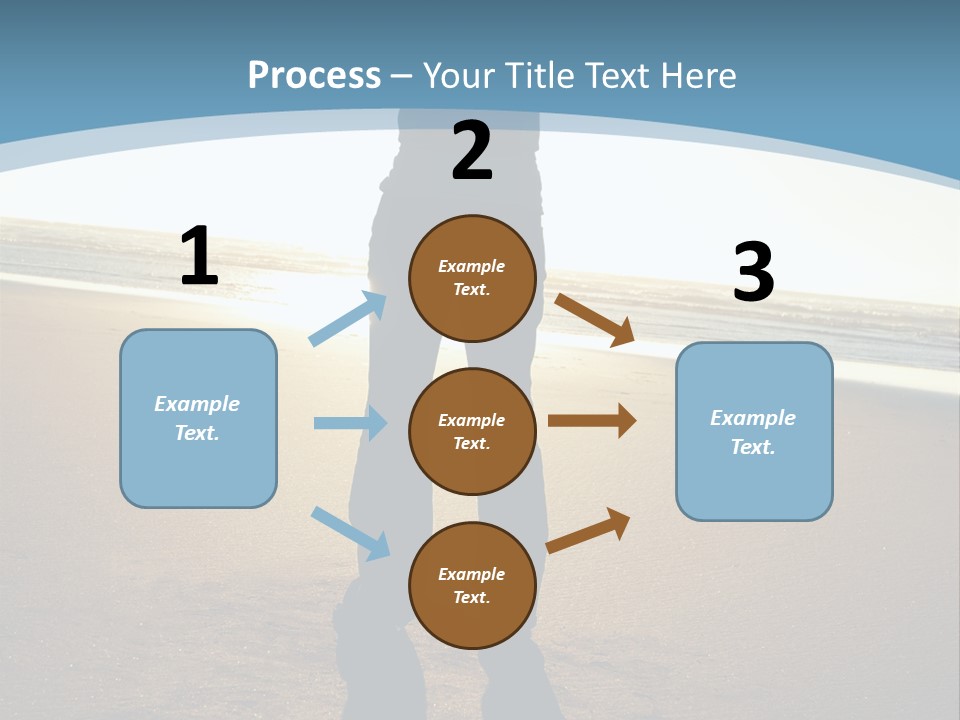 Process – Your Title Text Here

1

Example Text.

2

Example Text.

Example Text.

Example Text.

3

Example Text.